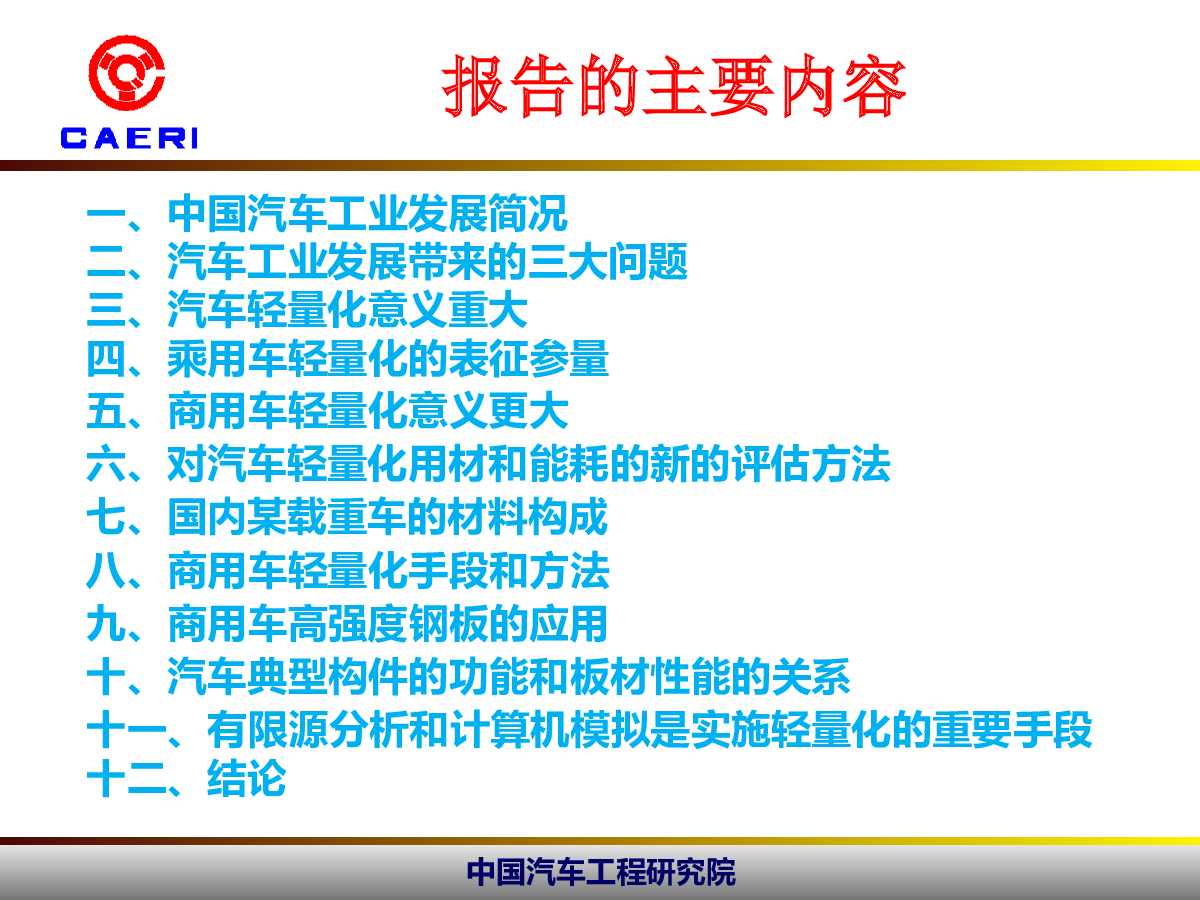 CAERI

报告的主要内容

一、中国汽车工业发展简况
二、汽车工业发展带来的三大问题
三、汽车轻量化意义重大
四、乘用车轻量化的表征参量
五、商用车轻量化意义更大
六、对汽车轻量化用材和能耗的新的评估方法
七、国内某载重车的材料构成
八、商用车轻量化手段和方法
九、商用车高强度钢板的应用
十、汽车典型构件的功能和板材性能的关系
十一、有限源分析和计算机模拟是实施轻量化的重要手段
十二、结论

中国汽车工程研究院